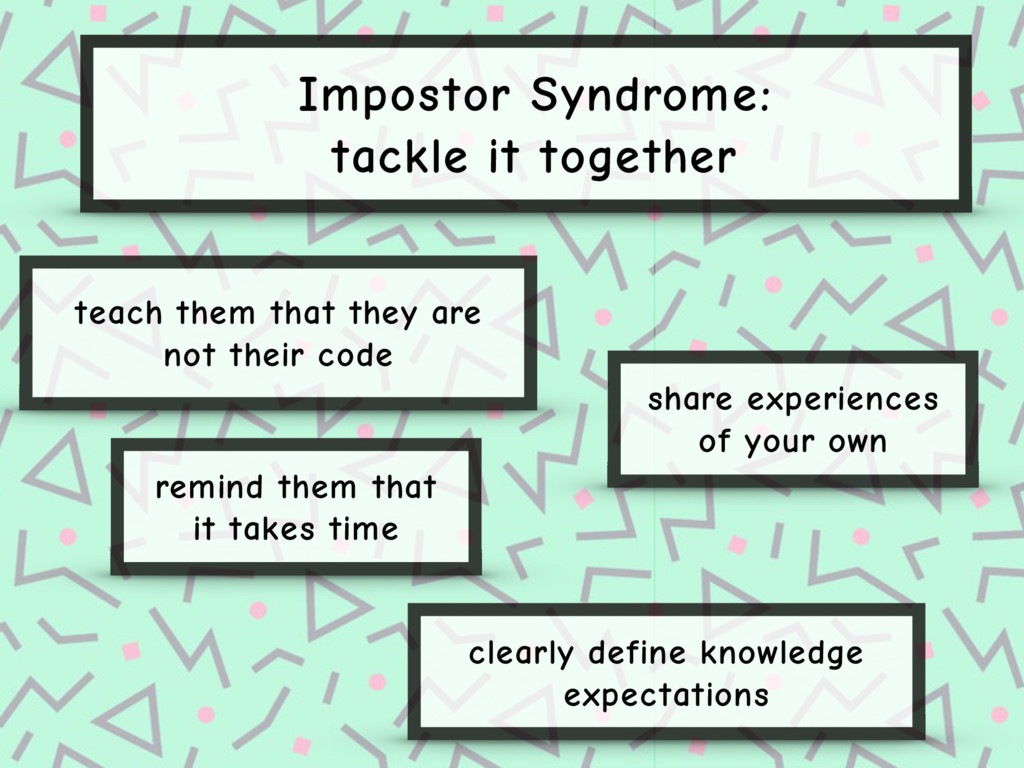 Impostor Syndrome:
tackle it together

teach them that they are not their code

share experiences of your own

remind them that it takes time

clearly define knowledge expectations